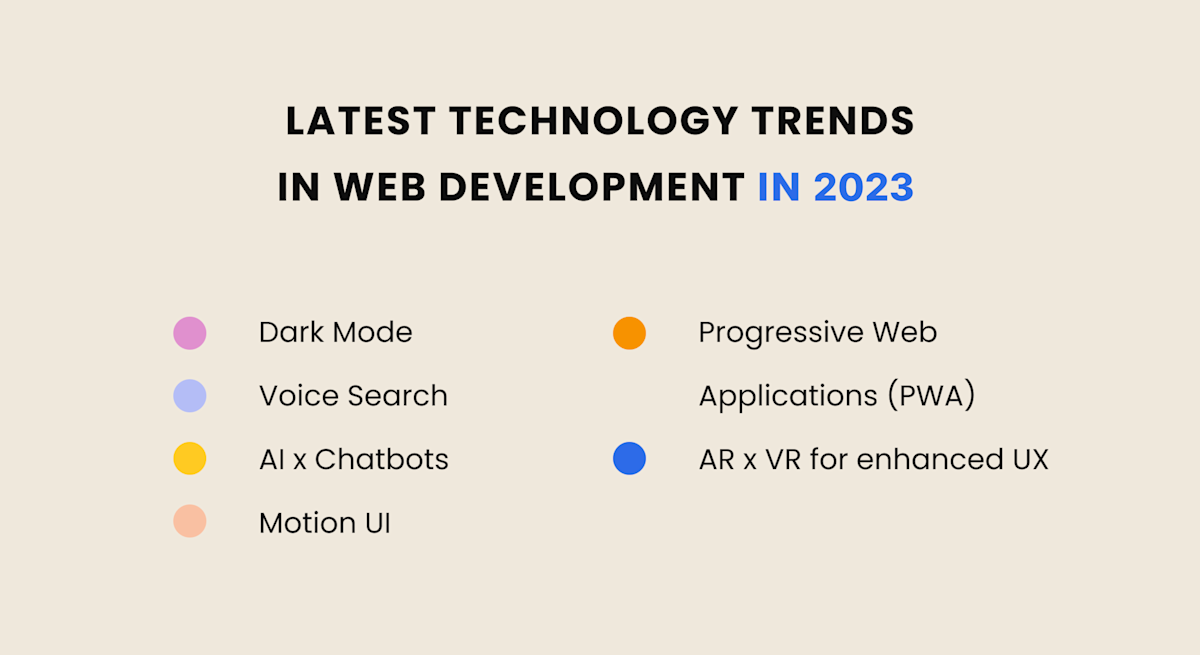 LATEST TECHNOLOGY TRENDS
IN WEB DEVELOPMENT IN 2023

Dark Mode
Voice Search
AI x Chatbots
Motion UI

Progressive Web Applications (PWA)
AR x VR for enhanced UX